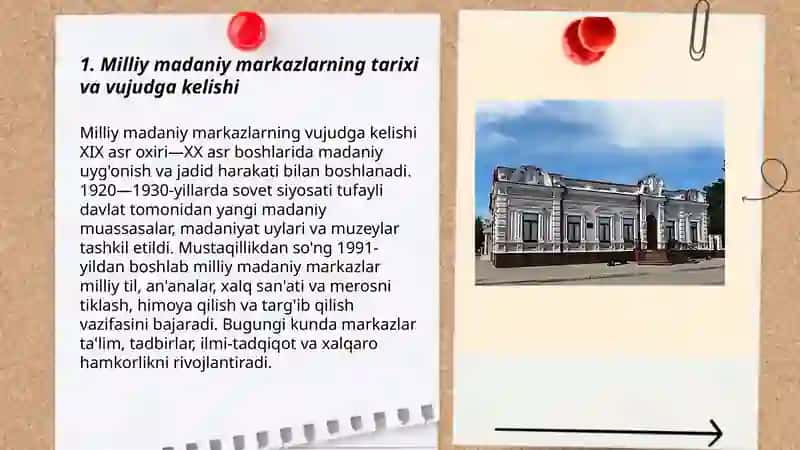 1. Milliy madaniy markazlarning tarixi va vujudga kelishi

Milliy madaniy markazlarning vujudga kelishi XIX asr oxiri—XX asr boshlarida madaniy uyg'onish va jadid harakati bilan boshlanadi. 1920—1930-yillarda sovet siyosati tufayli davlat tomonidan yangi madaniy muassasalar, madaniyat uylari va muzeylar tashkil etildi. Mustaqillikdan so'ng 1991-yildan boshlab milliy madaniy markazlar milliy til, an'analar, xalq san'ati va merosni tiklash, himoya qilish va targ'ib qilish vazifasini bajaradi. Bugungi kunda markazlar ta'lim, tadbirlar, ilmi-tadqiqot va xalqaro hamkorlikni rivojlantiradi.